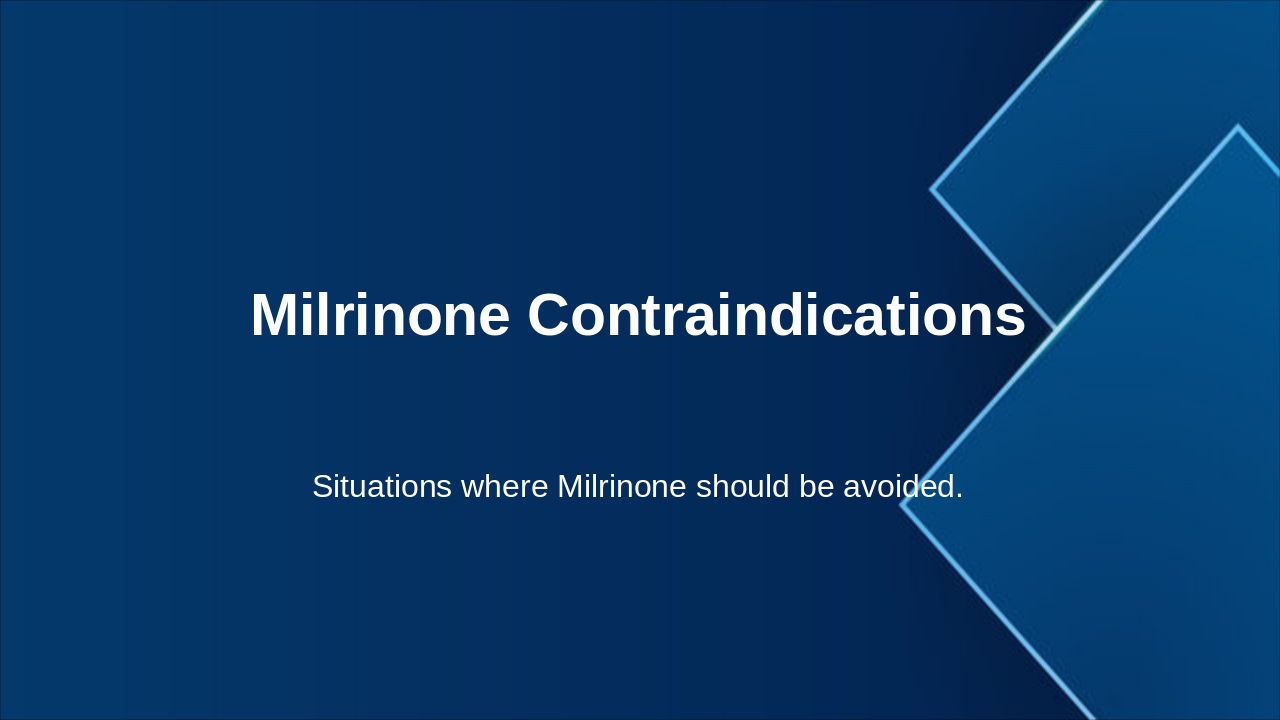 Milrinone Contraindications

Situations where Milrinone should be avoided.